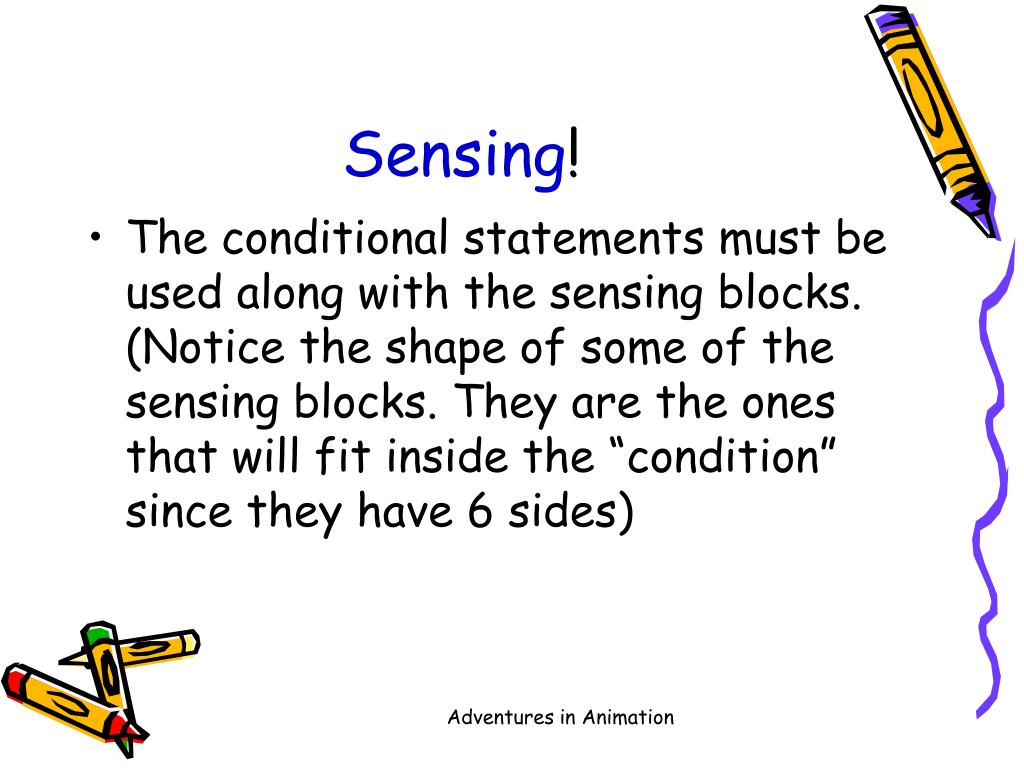 Sensing!

• The conditional statements must be used along with the sensing blocks. (Notice the shape of some of the sensing blocks. They are the ones that will fit inside the “condition” since they have 6 sides)

Adventures in Animation